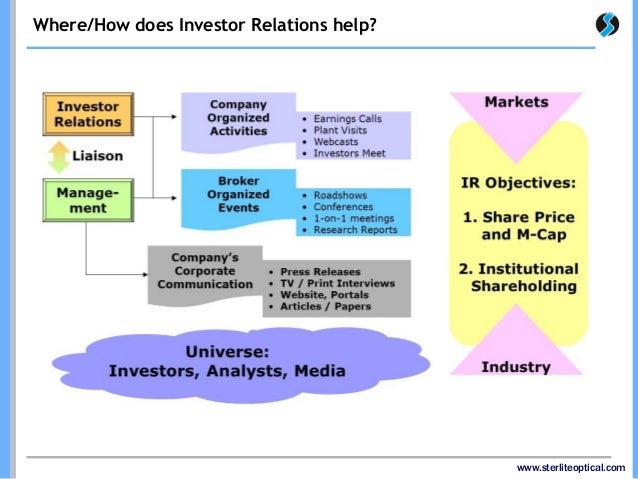 Where/How does Investor Relations help?

Investor Relations

Liaison

Management

Company Organized Activities

• Earnings Calls
• Plant Visits
• Webcasts
• Investors Meet

Broker Organized Events

• Roadshows
• Conferences
• 1-on-1 meetings
• Research Reports

Company's Corporate Communication

• Press Releases
• TV / Print Interviews
• Website, Portals
• Articles / Papers

Universe:
Investors, Analysts, Media

Markets

IR Objectives:

1. Share Price and M-Cap

2. Institutional Shareholding

Industry

www.sterliteoptical.com